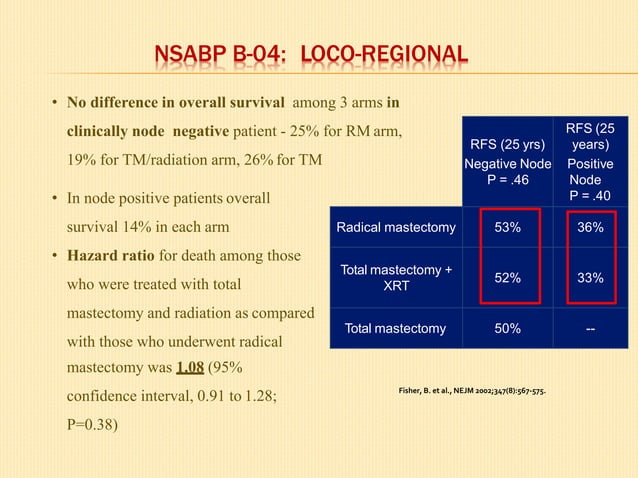 NSABP B-04: LOCO-REGIONAL

• No difference in overall survival among 3 arms in clinically node negative patient - 25% for RM arm, 19% for TM/radiation arm, 26% for TM

• In node positive patients overall survival 14% in each arm

• Hazard ratio for death among those who were treated with total mastectomy and radiation as compared with those who underwent radical mastectomy was 1.08 (95% confidence interval, 0.91 to 1.28; P=0.38)

| | RFS (25 yrs) Negative Node P = .46 | RFS (25 years) Positive Node P = .40 |
|---|---|---|
| Radical mastectomy | 53% | 36% |
| Total mastectomy + XRT | 52% | 33% |
| Total mastectomy | 50% | -- |

Fisher, B. et al., NEJM 2002;347(8):567-575.